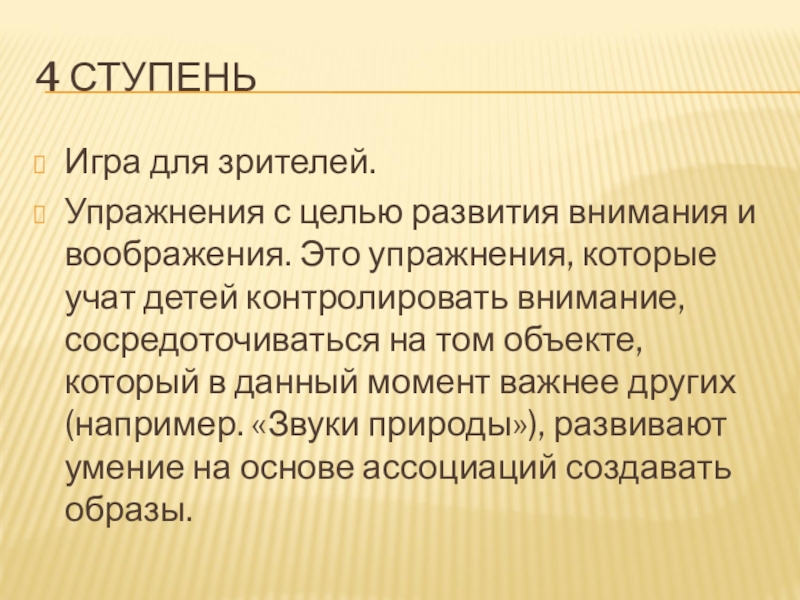 4 СТУПЕНЬ

Игра для зрителей.

Упражнения с целью развития внимания и воображения. Это упражнения, которые учат детей контролировать внимание, сосредоточиваться на том объекте, который в данный момент важнее других (например. «Звуки природы»), развивают умение на основе ассоциаций создавать образы.